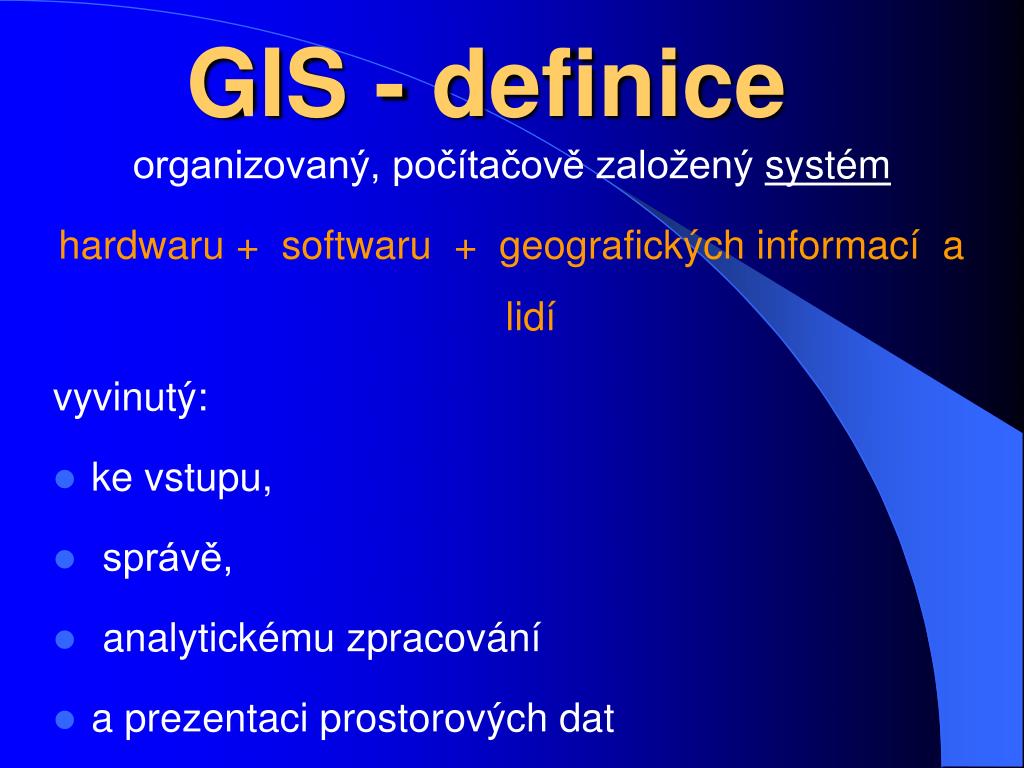 GIS - definice

organizovaný, počítačově založený systém

hardwaru + softwaru + geografických informací a lidí

vyvinutý:

- ke vstupu,
- správě,
- analytickému zpracování
- a prezentaci prostorových dat